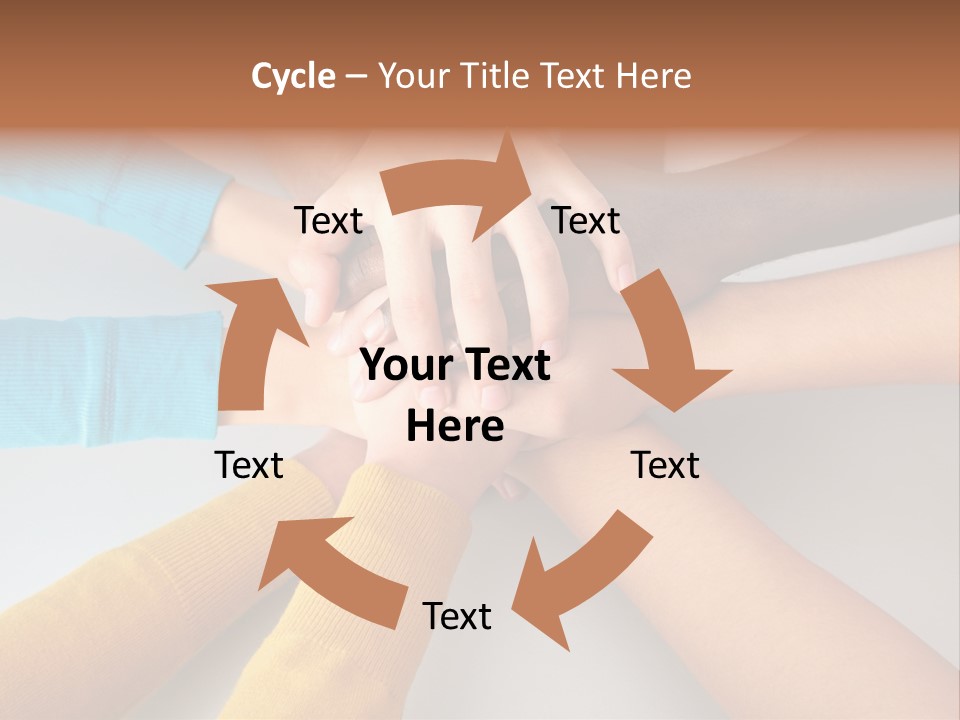 Cycle – Your Title Text Here

Text

Text

Your Text Here

Text

Text

Text